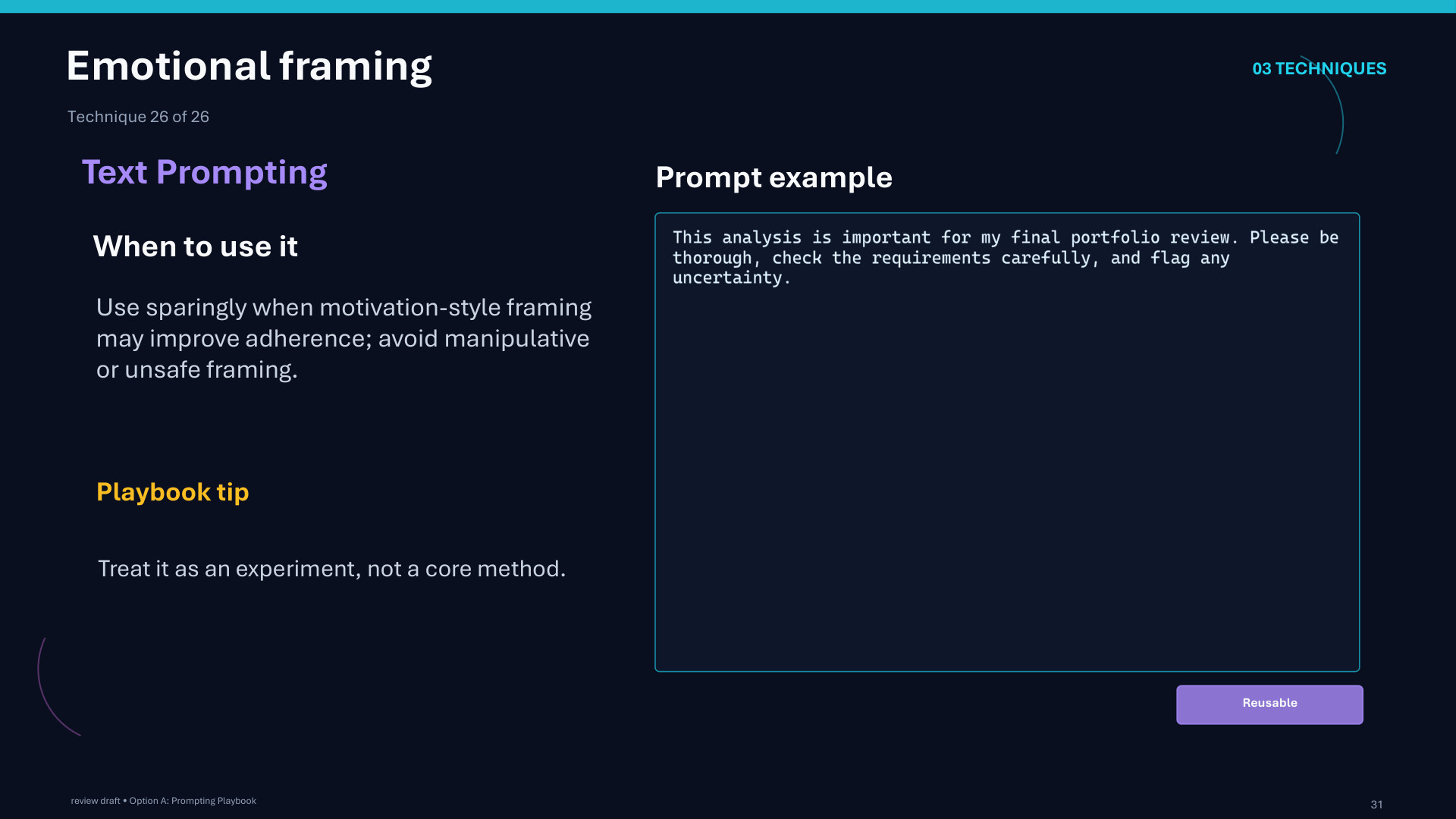 Emotional framing

03 TECHNIQUES

Technique 26 of 26

Text Prompting

When to use it

Use sparingly when motivation-style framing may improve adherence; avoid manipulative or unsafe framing.

Playbook tip

Treat it as an experiment, not a core method.

Prompt example

This analysis is important for my final portfolio review. Please be thorough, check the requirements carefully, and flag any uncertainty.

Reusable

review draft • Option A: Prompting Playbook

31